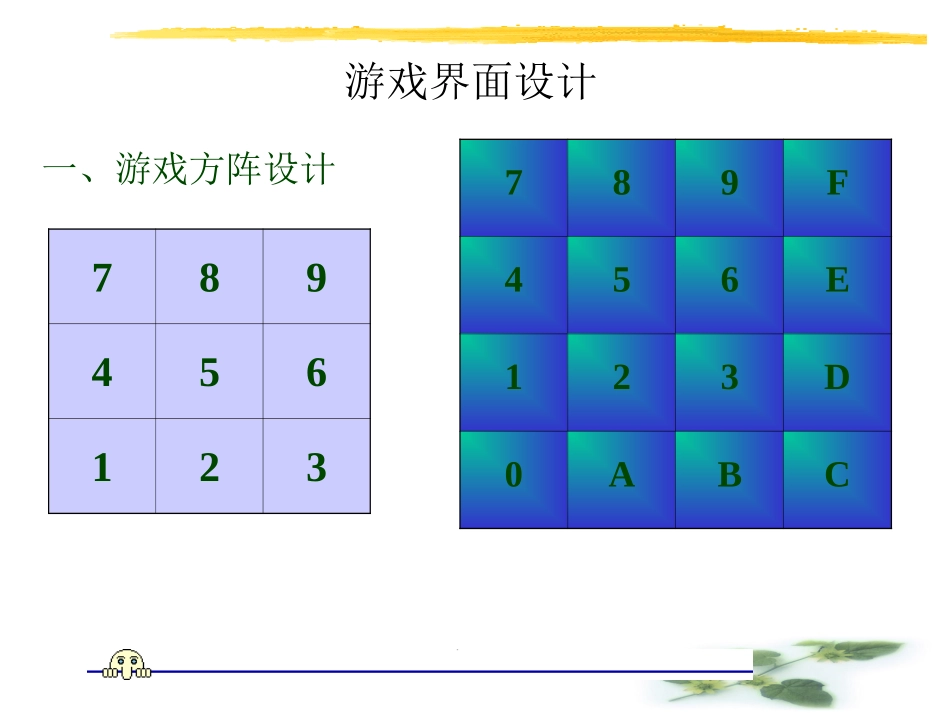 游戏界面设计

一、游戏方阵设计

| 7 | 8 | 9 |
|---|---|---|
| 4 | 5 | 6 |
| 1 | 2 | 3 |

| 7 | 8 | 9 | F |
|---|---|---|---|
| 4 | 5 | 6 | E |
| 1 | 2 | 3 | D |
| 0 | A | B | C |